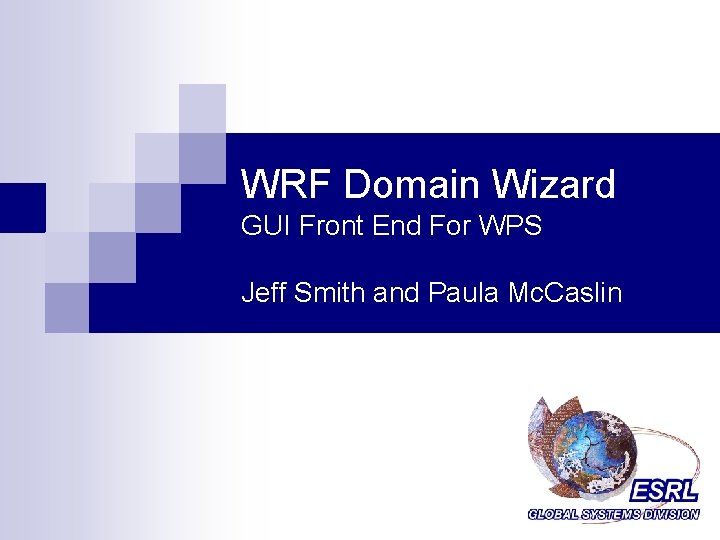 WRF Domain Wizard
GUI Front End For WPS

Jeff Smith and Paula McCaslin

ESRL
GLOBAL SYSTEMS DIVISION